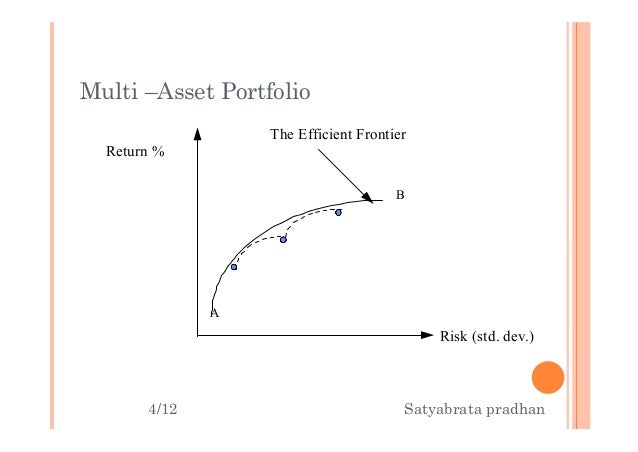 Multi –Asset Portfolio

The Efficient Frontier

Return %

B

A

Risk (std. dev.)

4/12

Satyabrata pradhan